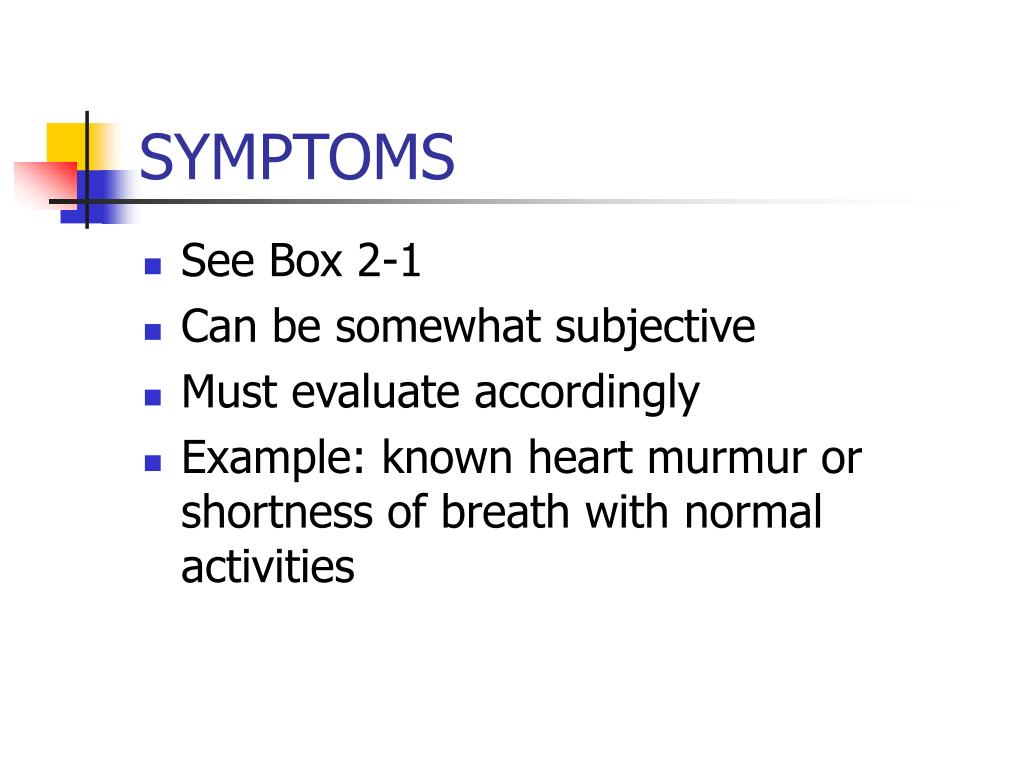 SYMPTOMS

- See Box 2-1
- Can be somewhat subjective
- Must evaluate accordingly
- Example: known heart murmur or shortness of breath with normal activities